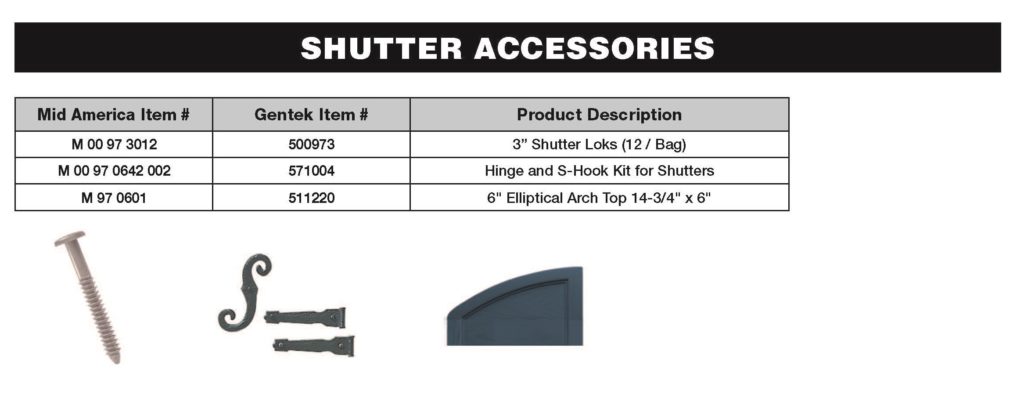 SHUTTER ACCESSORIES

| Mid America Item # | Gentek Item # | Product Description |
|---|---|---|
| M 00 97 3012 | 500973 | 3" Shutter Loks (12 / Bag) |
| M 00 97 0642 002 | 571004 | Hinge and S-Hook Kit for Shutters |
| M 97 0601 | 511220 | 6" Elliptical Arch Top 14-3/4" x 6" |